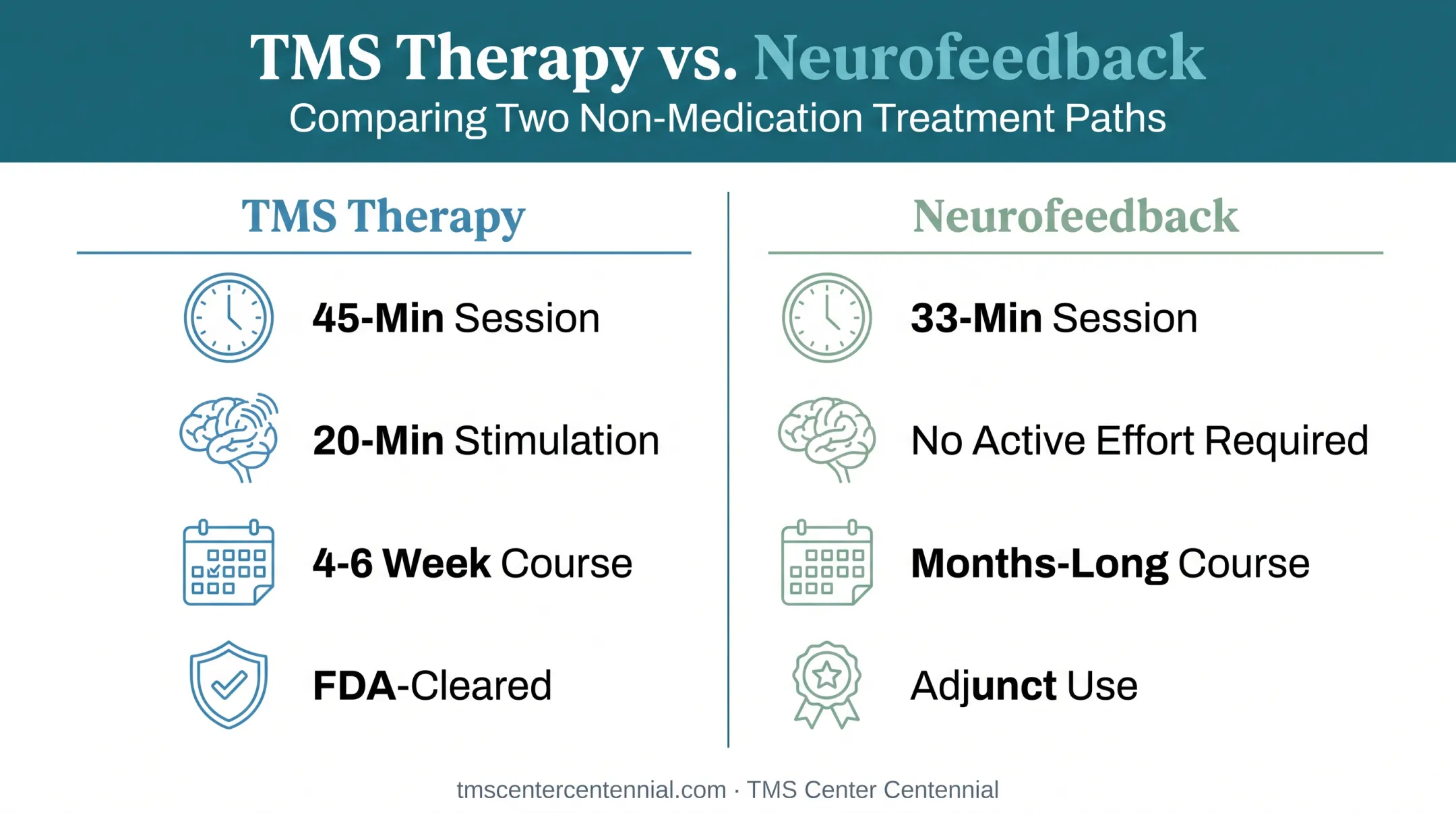 TMS Therapy vs. Neurofeedback
Comparing Two Non-Medication Treatment Paths

TMS Therapy

45-Min Session

20-Min Stimulation

4-6 Week Course

FDA-Cleared

Neurofeedback

33-Min Session

No Active Effort Required

Months-Long Course

Adjunct Use

tmscentercentennial.com · TMS Center Centennial